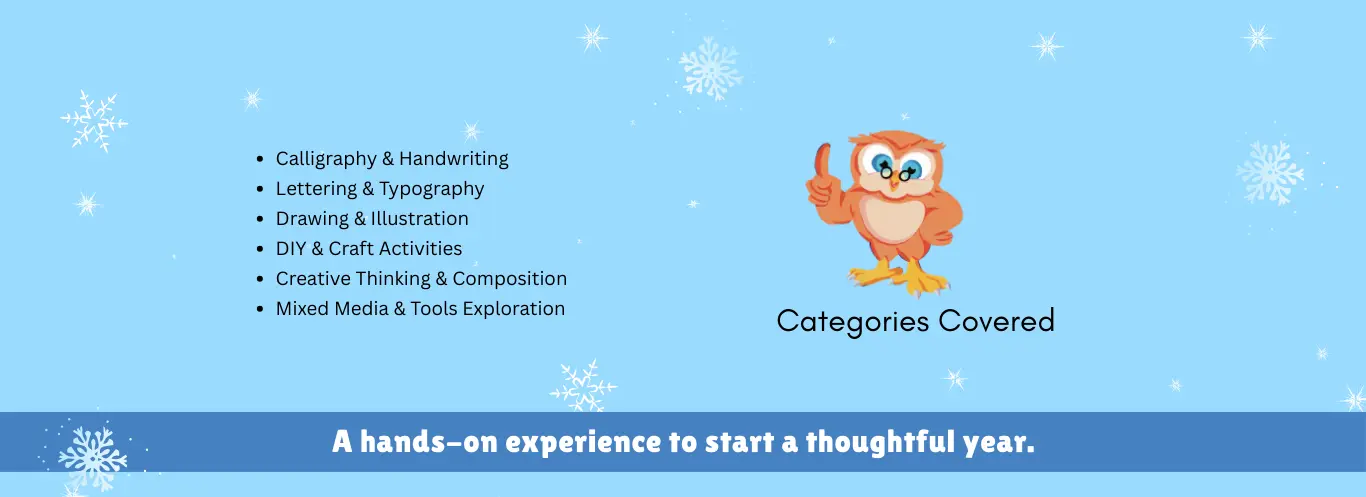 - Calligraphy & Handwriting
- Lettering & Typography
- Drawing & Illustration
- DIY & Craft Activities
- Creative Thinking & Composition
- Mixed Media & Tools Exploration

Categories Covered

A hands-on experience to start a thoughtful year.